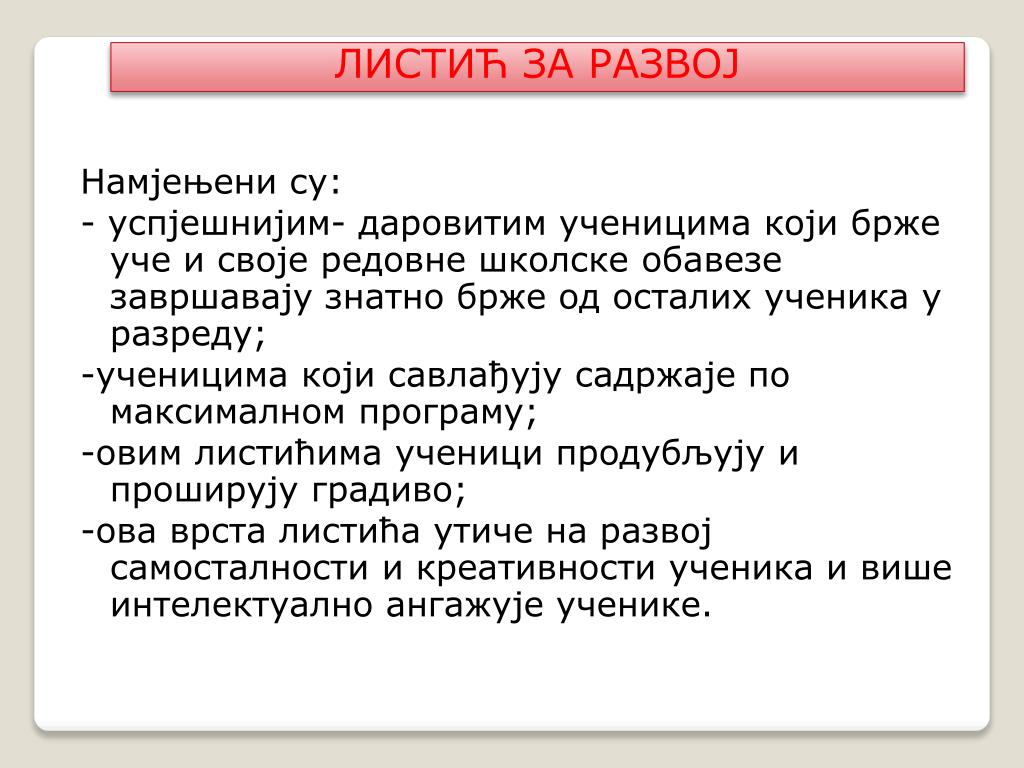 ЛИСТИЋ ЗА РАЗВОЈ

Намјењени су:

- успјешнијим- даровитим ученицима који брже уче и своје редовне школске обавезе завршавају знатно брже од осталих ученика у разреду;

-ученицима који савлађују садржаје по максималном програму;

-овим листићима ученици продубљују и проширују градиво;

-ова врста листића утиче на развој самосталности и креативности ученика и више интелектуално ангажује ученике.